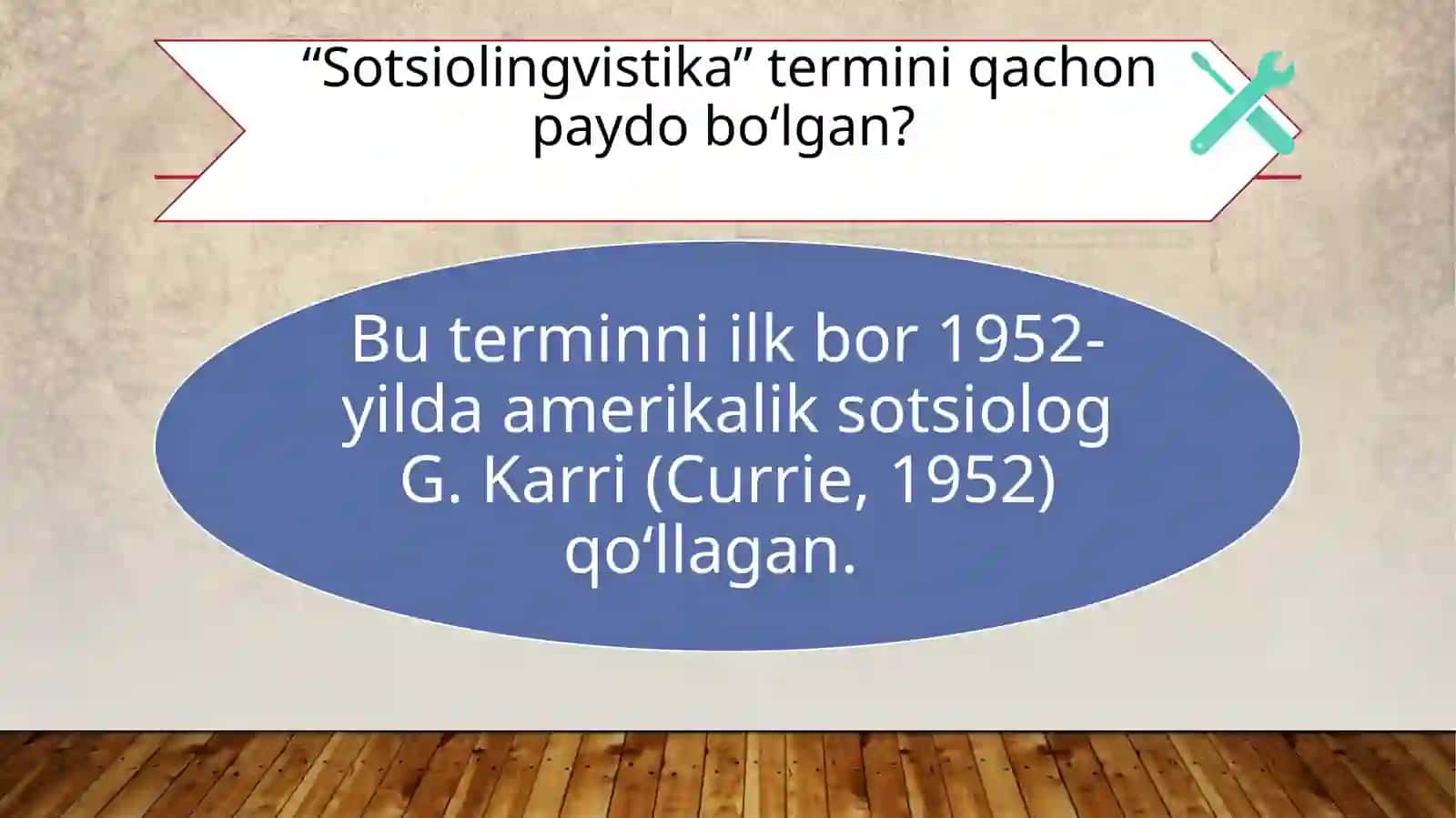 “Sotsiolingvistika” termini qachon paydo bo‘lgan?

Bu terminni ilk bor 1952-yilda amerikalik sotsiolog G. Karri (Currie, 1952) qo‘llagan.